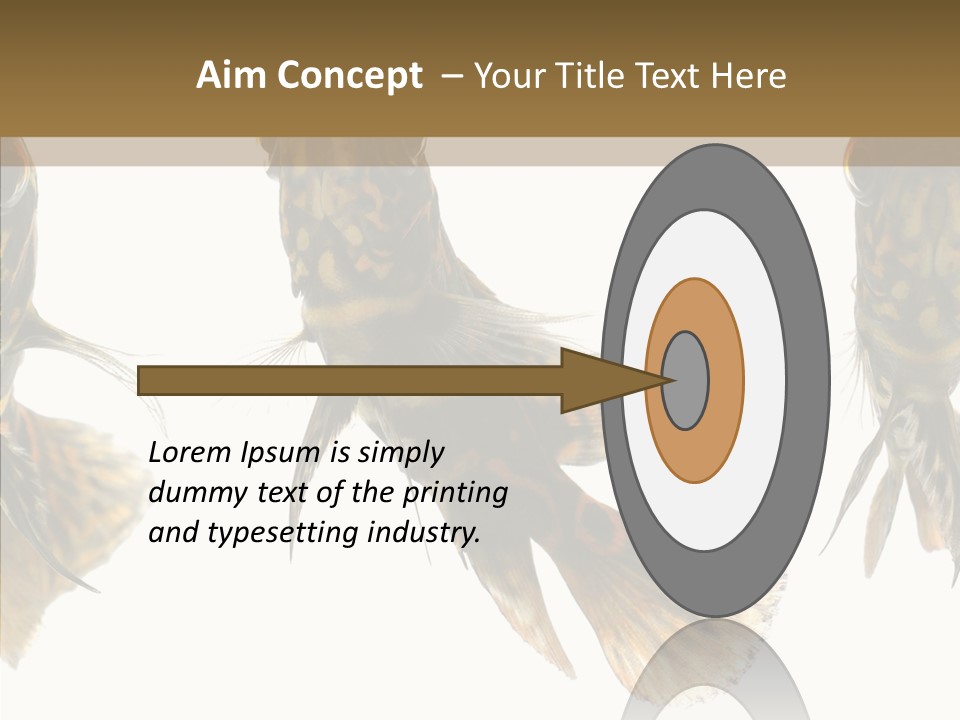 Aim Concept – Your Title Text Here

Lorem Ipsum is simply dummy text of the printing and typesetting industry.